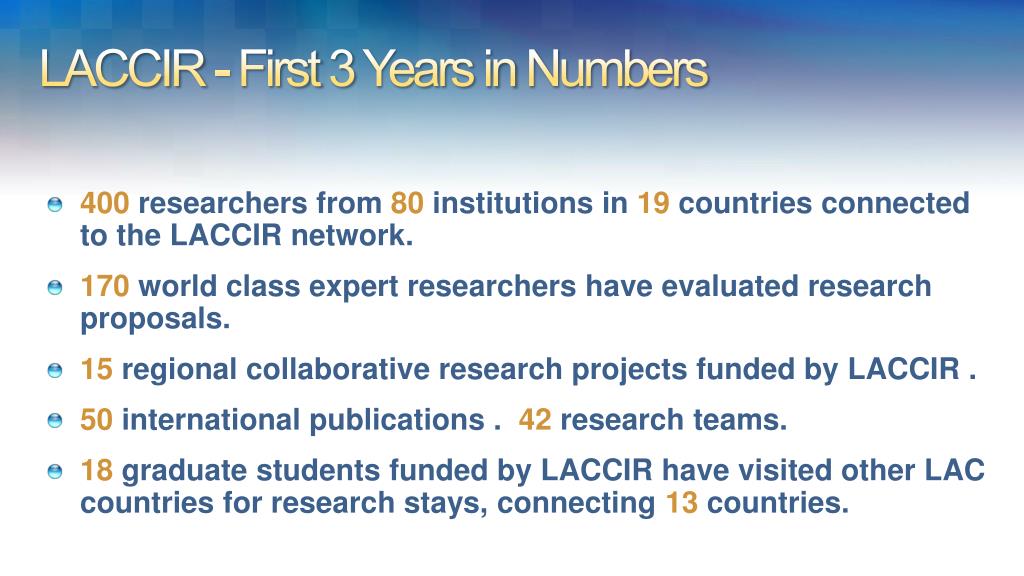 LACCIR - First 3 Years in Numbers

400 researchers from 80 institutions in 19 countries connected to the LACCIR network.

170 world class expert researchers have evaluated research proposals.

15 regional collaborative research projects funded by LACCIR .

50 international publications . 42 research teams.

18 graduate students funded by LACCIR have visited other LAC countries for research stays, connecting 13 countries.